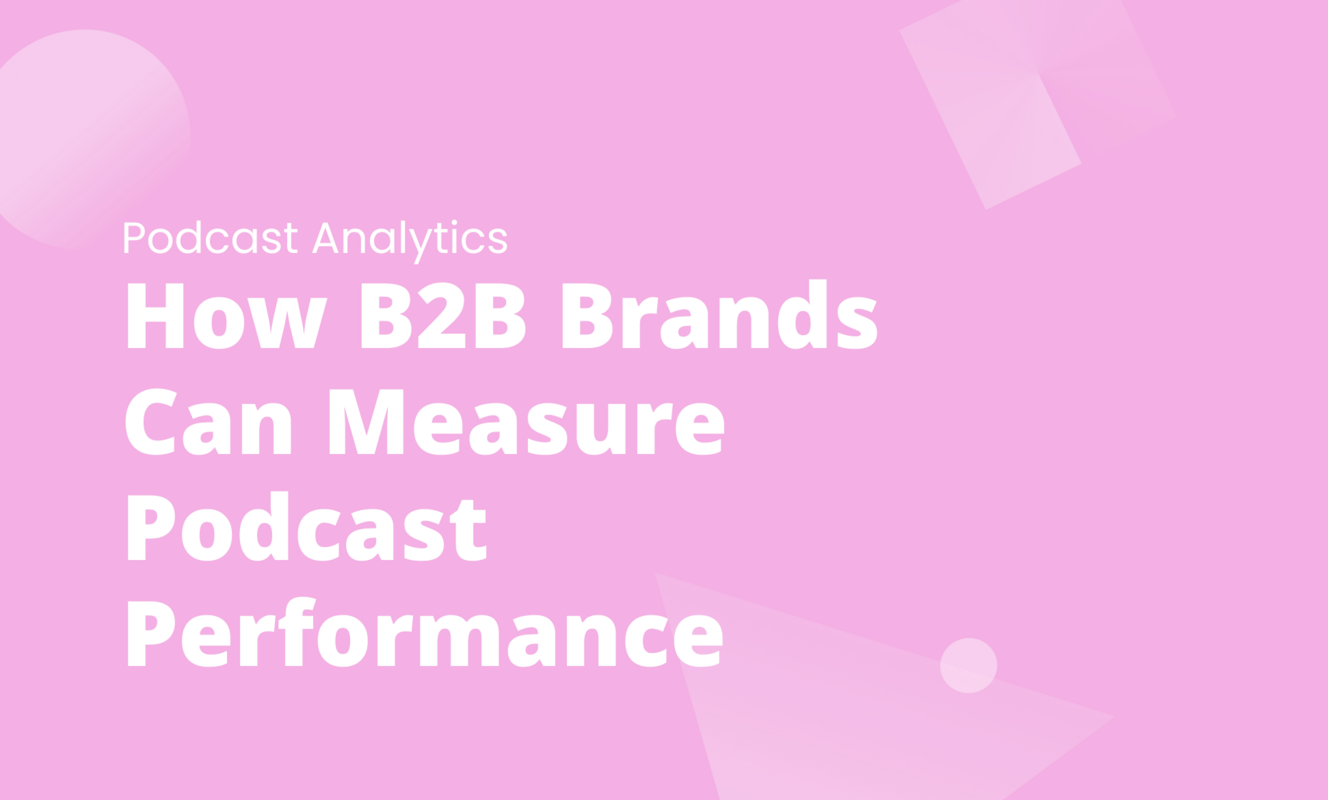 Podcast Analytics

How B2B Brands Can Measure Podcast Performance